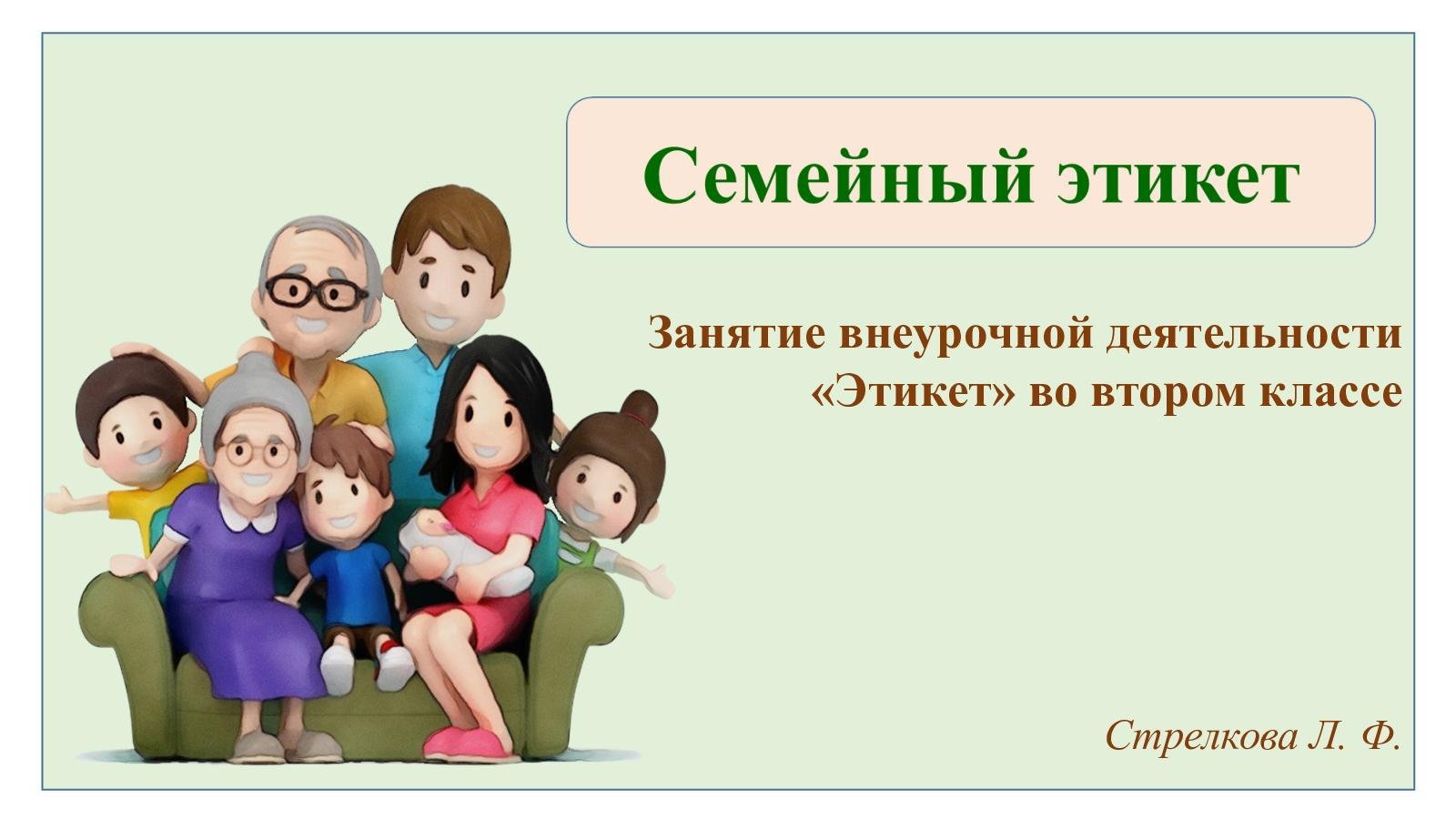 Семейный этикет

Занятие внеурочной деятельности «Этикет» во втором классе

Стрелкова Л. Ф.